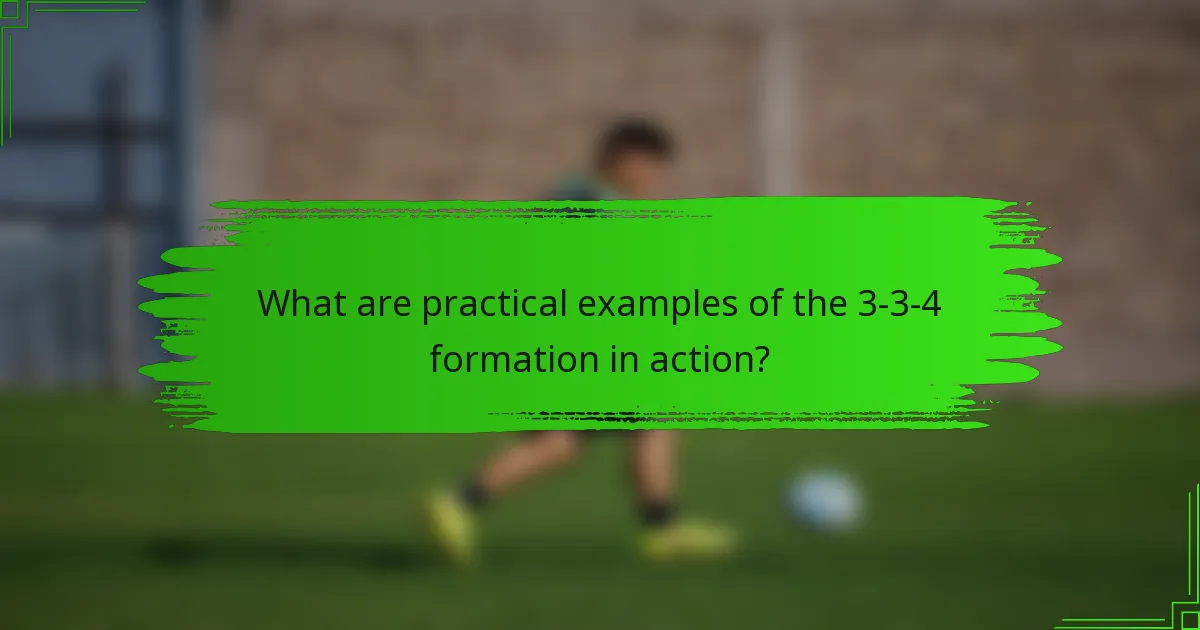 What are practical examples of the 3-3-4 formation in action?